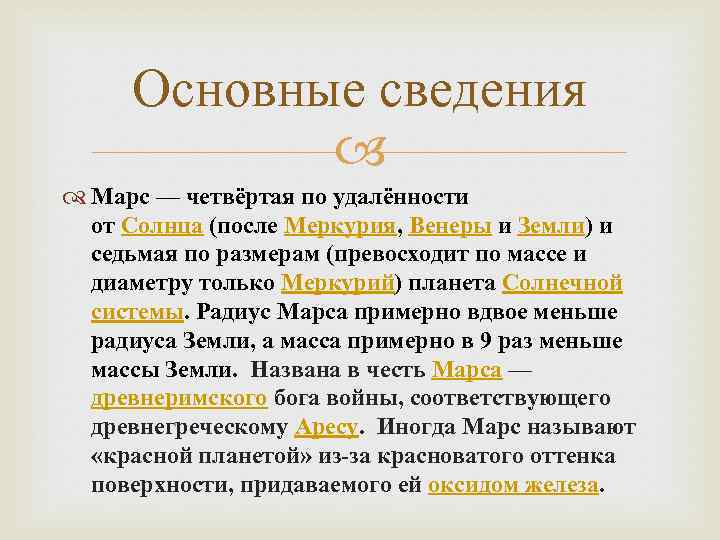 Основные сведения

Марс — четвёртая по удалённости от Солнца (после Меркурия, Венеры и Земли) и седьмая по размерам (превосходит по массе и диаметру только Меркурий) планета Солнечной системы. Радиус Марса примерно вдвое меньше радиуса Земли, а масса примерно в 9 раз меньше массы Земли. Названа в честь Марса — древнеримского бога войны, соответствующего древнегреческому Аресу. Иногда Марс называют «красной планетой» из-за красноватого оттенка поверхности, придаваемого ей оксидом железа.